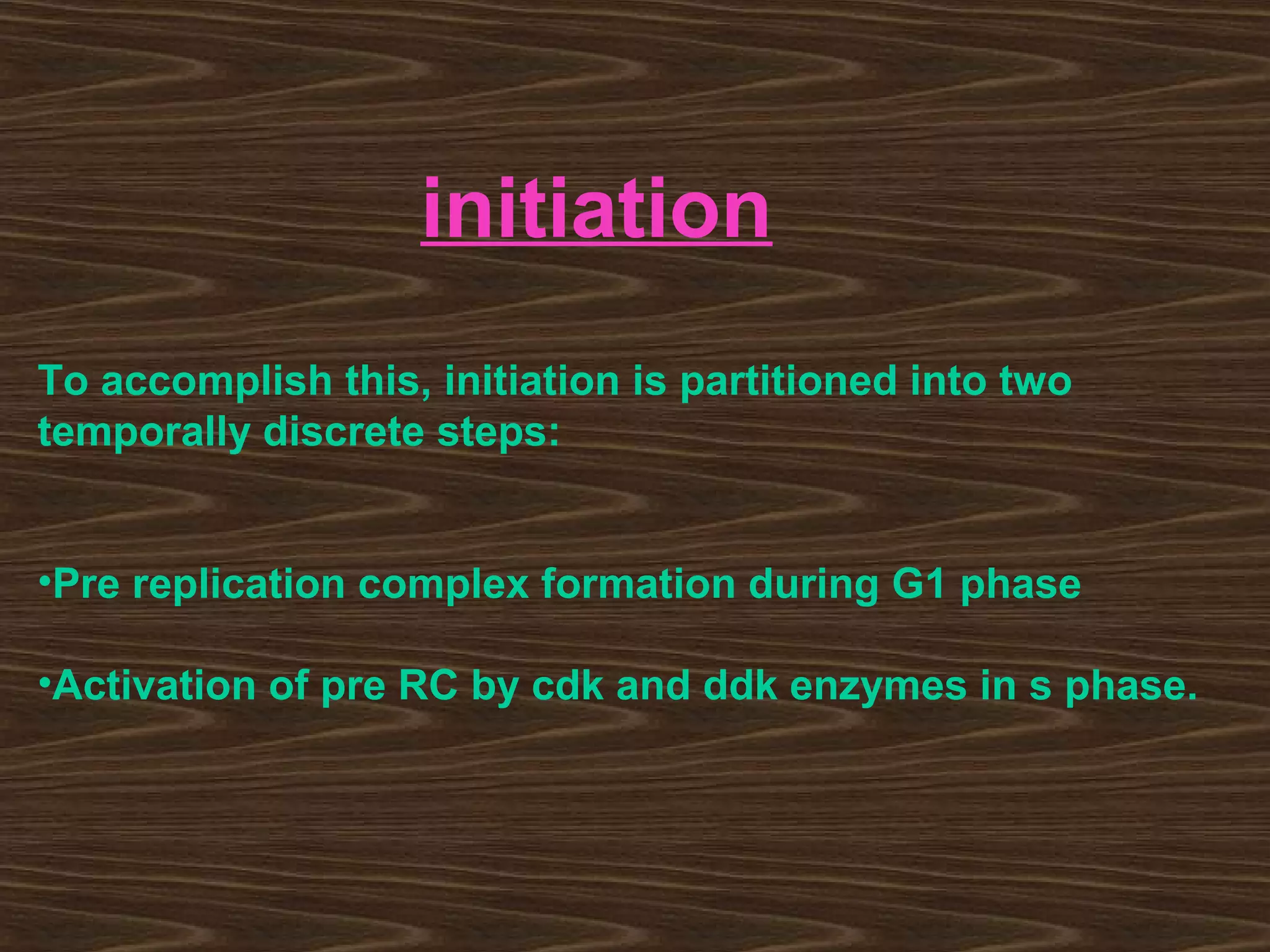 initiation

To accomplish this, initiation is partitioned into two temporally discrete steps:

•Pre replication complex formation during G1 phase

•Activation of pre RC by cdk and ddk enzymes in s phase.